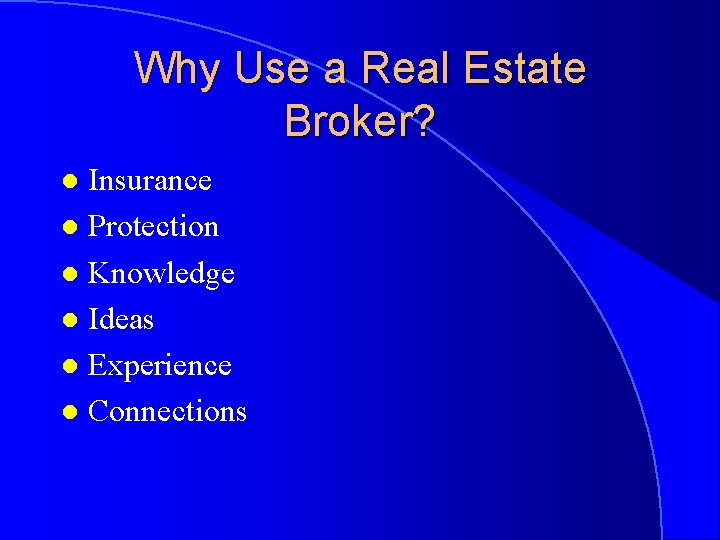 Why Use a Real Estate Broker?

- Insurance
- Protection
- Knowledge
- Ideas
- Experience
- Connections